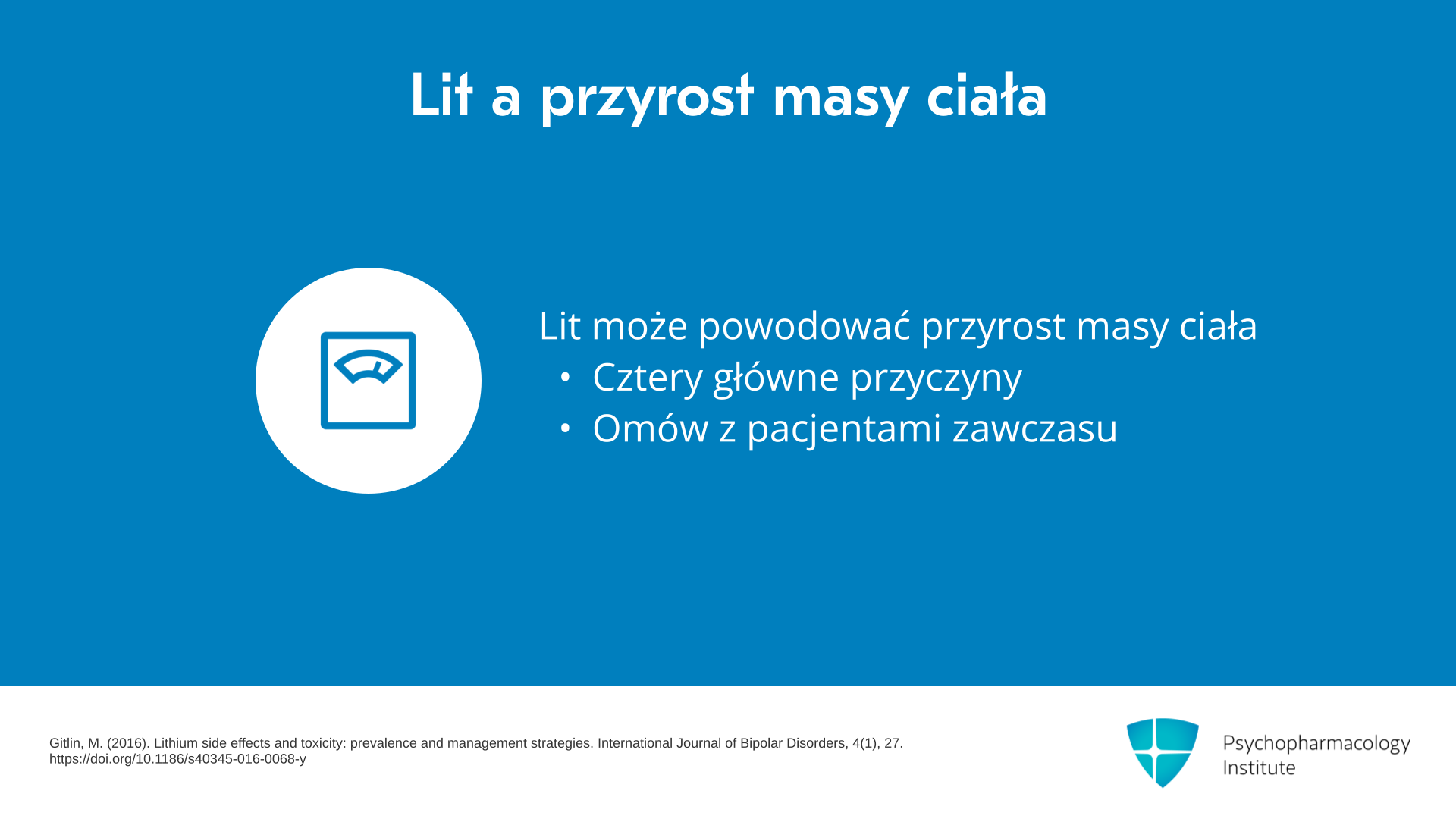 Lit a przyrost masy ciała

Lit może powodować przyrost masy ciała
• Cztery główne przyczyny
• Omów z pacjentami zawczasu

Gitlin, M. (2016). Lithium side effects and toxicity: prevalence and management strategies. International Journal of Bipolar Disorders, 4(1), 27. https://doi.org/10.1186/s40345-016-0068-y

Psychopharmacology Institute